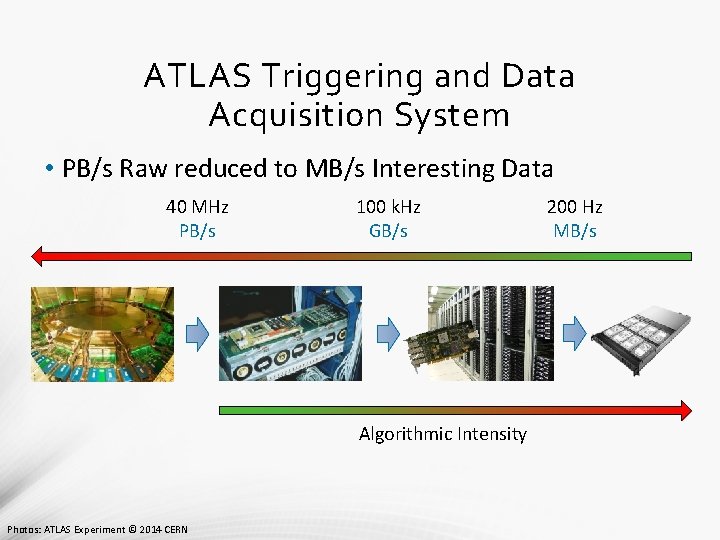 ATLAS Triggering and Data Acquisition System

• PB/s Raw reduced to MB/s Interesting Data

40 MHz
PB/s

100 kHz
GB/s

200 Hz
MB/s

Algorithmic Intensity

Photos: ATLAS Experiment © 2014 CERN